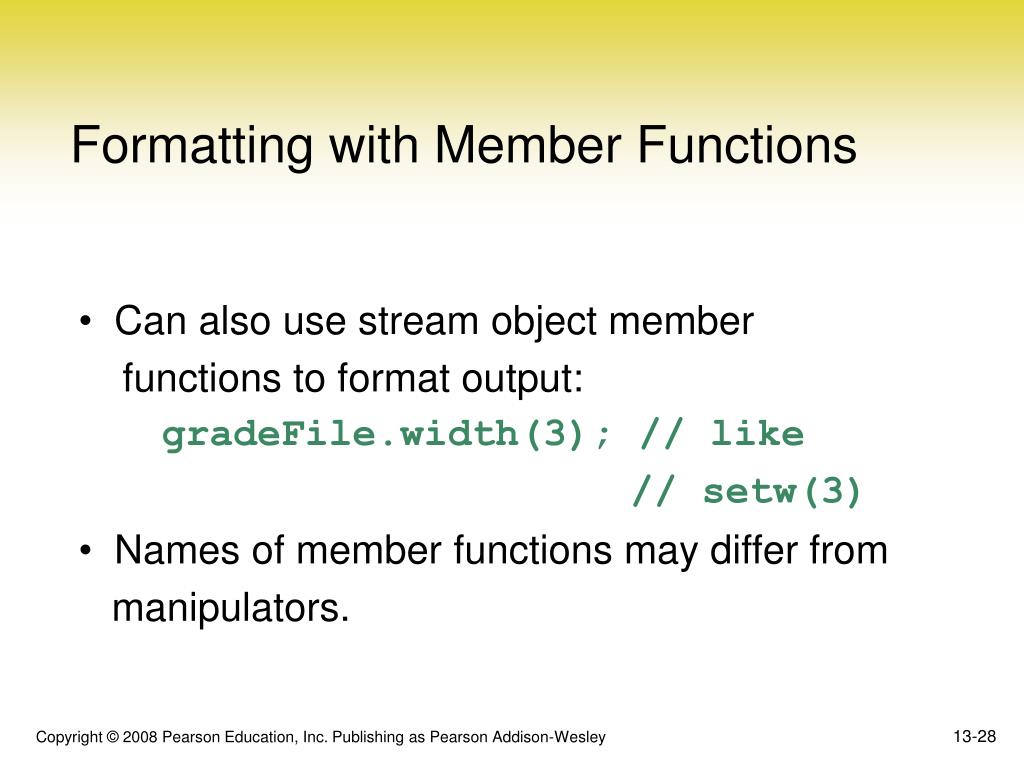 Formatting with Member Functions

• Can also use stream object member functions to format output:

gradeFile.width(3); // like
                    // setw(3)

• Names of member functions may differ from manipulators.

Copyright © 2008 Pearson Education, Inc. Publishing as Pearson Addison-Wesley

13-28